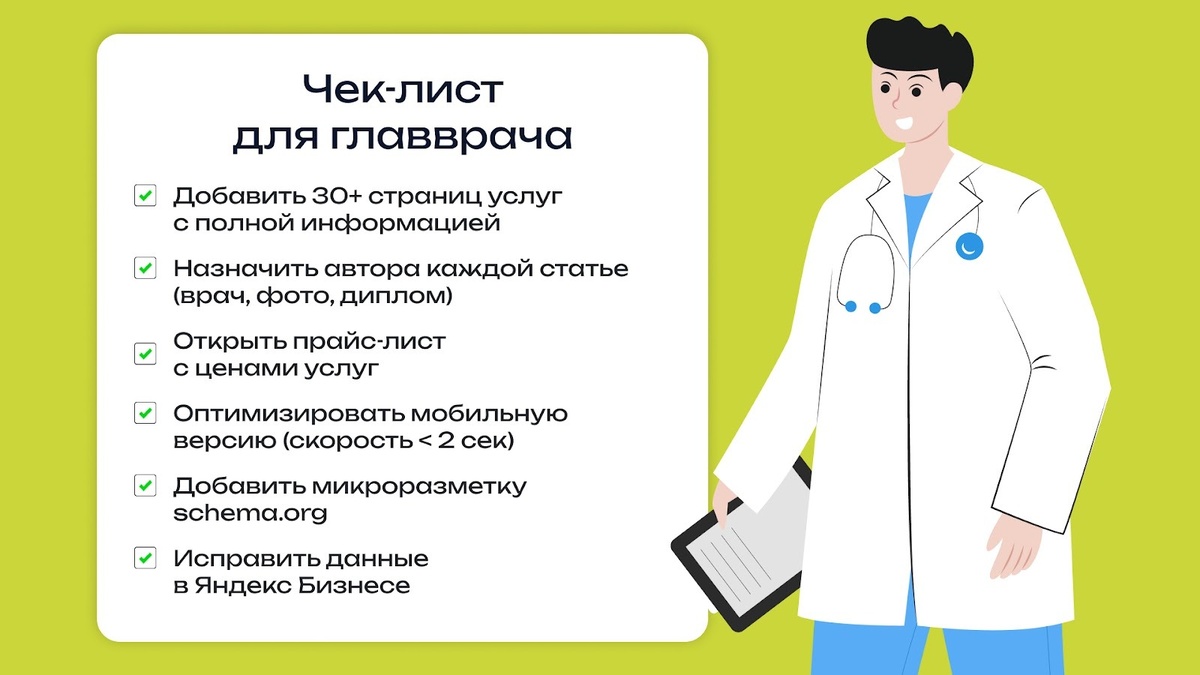 Чек-лист для главврача

Добавить 30+ страниц услуг с полной информацией

Назначить автора каждой статье (врач, фото, диплом)

Открыть прайс-лист с ценами услуг

Оптимизировать мобильную версию (скорость < 2 сек)

Добавить микроразметку schema.org

Исправить данные в Яндекс Бизнесе